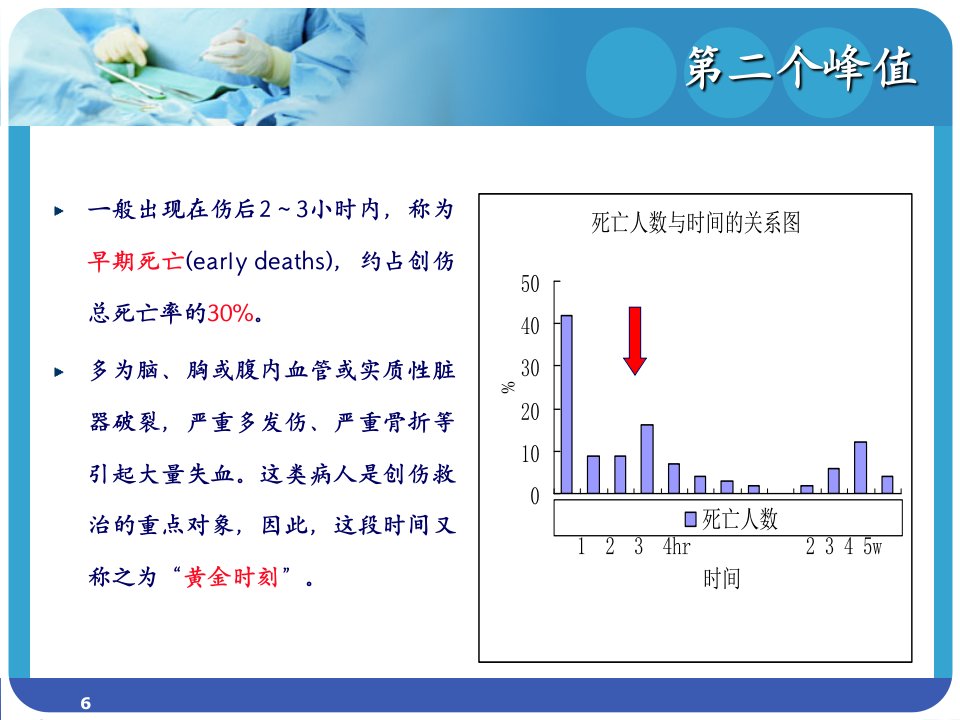 第二个峰值

一般出现在伤后2～3小时内，称为早期死亡(early deaths)，约占创伤总死亡率的30%。

多为脑、胸或腹内血管或实质性脏器破裂，严重多发伤、严重骨折等引起大量失血。这类病人是创伤救治的重点对象，因此，这段时间又称之为“黄金时刻”。

死亡人数与时间的关系图

50
40
30
20
10
0
%

死亡人数

1 2 3 4hr 2 3 4 5w

时间

6